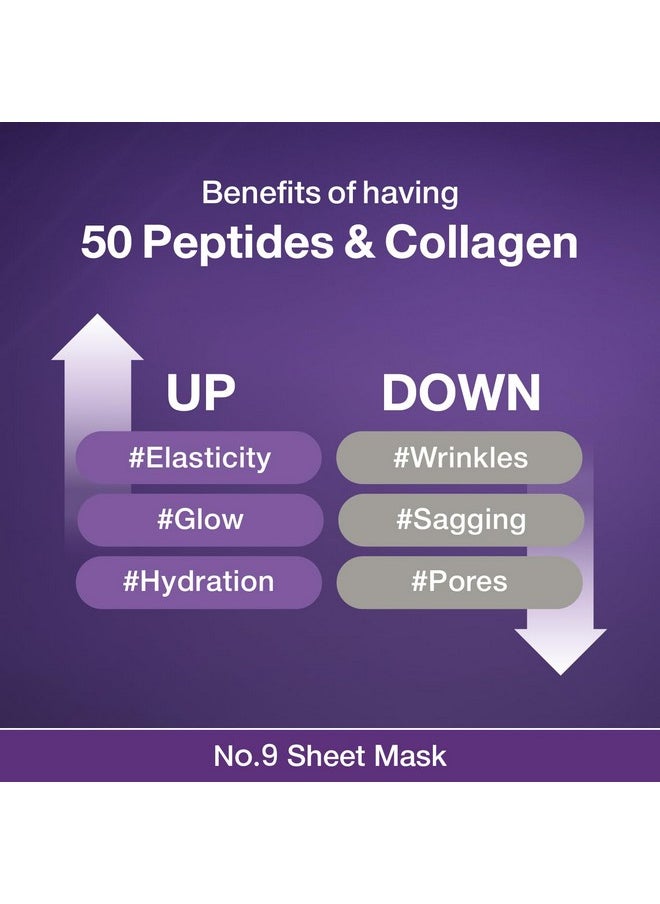 Benefits of having
50 Peptides & Collagen

UP

#Elasticity

#Glow

#Hydration

DOWN

#Wrinkles

#Sagging

#Pores

No.9 Sheet Mask